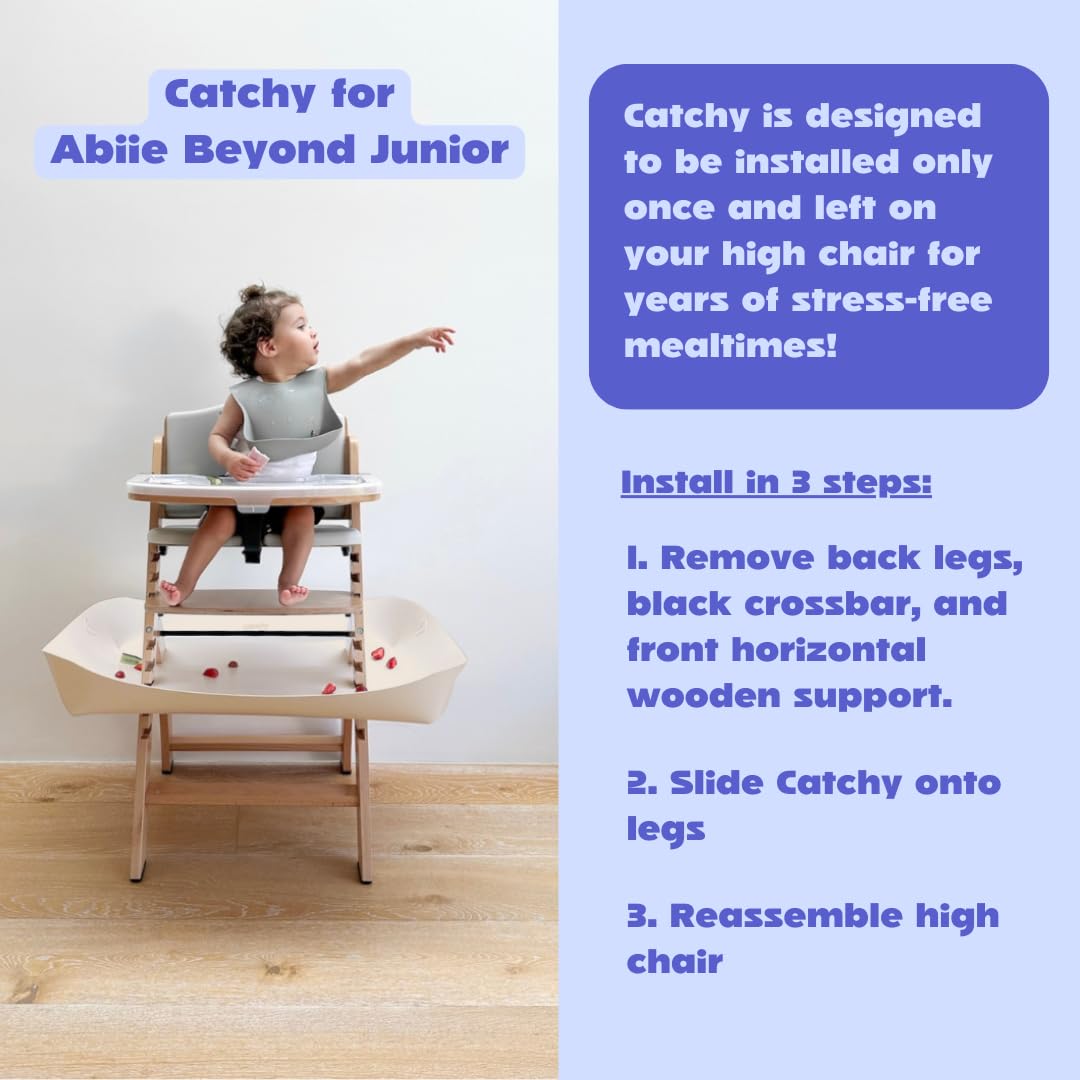 Catchy for
Abiie Beyond Junior

Catchy is designed to be installed only once and left on your high chair for years of stress-free mealtimes!

Install in 3 steps:

1. Remove back legs, black crossbar, and front horizontal wooden support.

2. Slide Catchy onto legs

3. Reassemble high chair